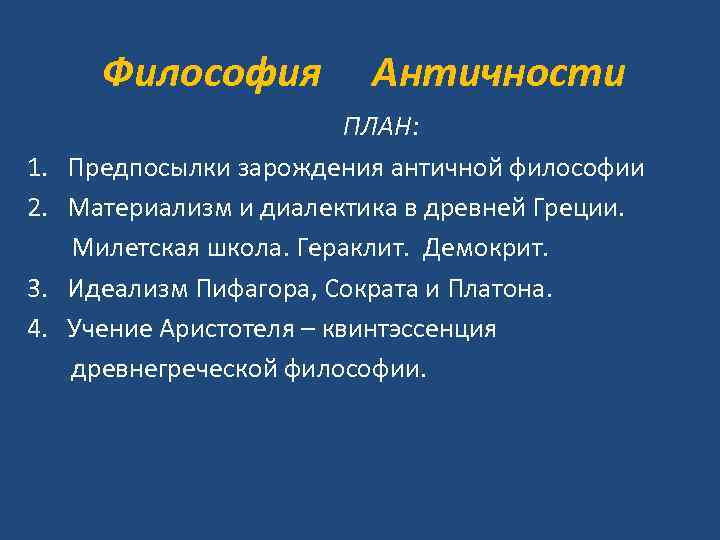 Философия Античности

ПЛАН:

1. Предпосылки зарождения античной философии
2. Материализм и диалектика в древней Греции. Милетская школа. Гераклит. Демокрит.
3. Идеализм Пифагора, Сократа и Платона.
4. Учение Аристотеля – квинтэссенция древнегреческой философии.